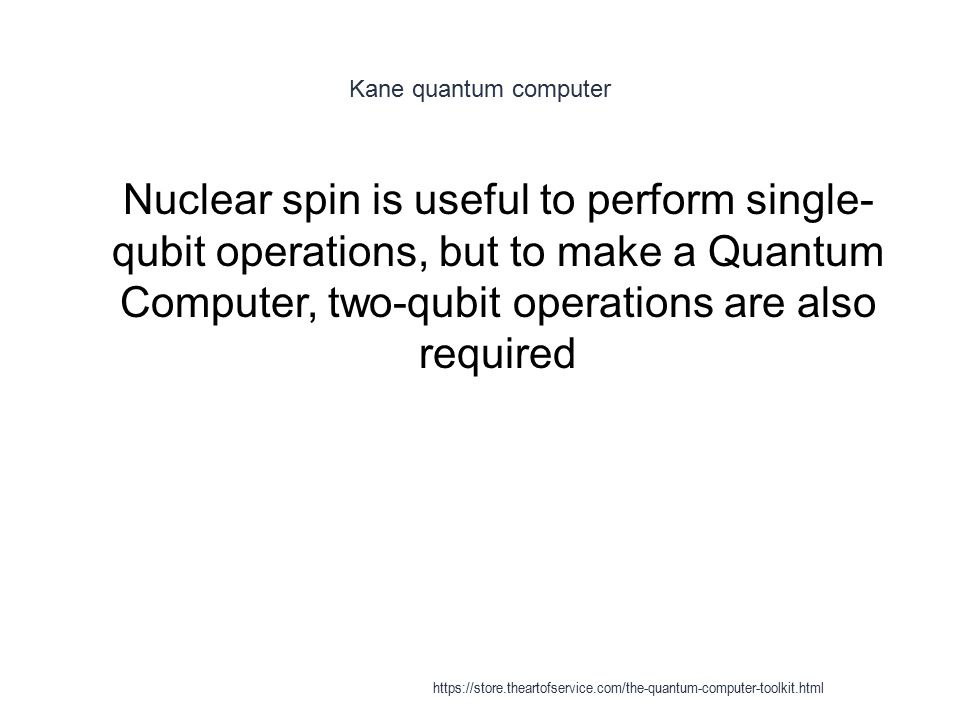 Kane quantum computer

Nuclear spin is useful to perform single-qubit operations, but to make a Quantum Computer, two-qubit operations are also required

https://store.theartofservice.com/the-quantum-computer-toolkit.html